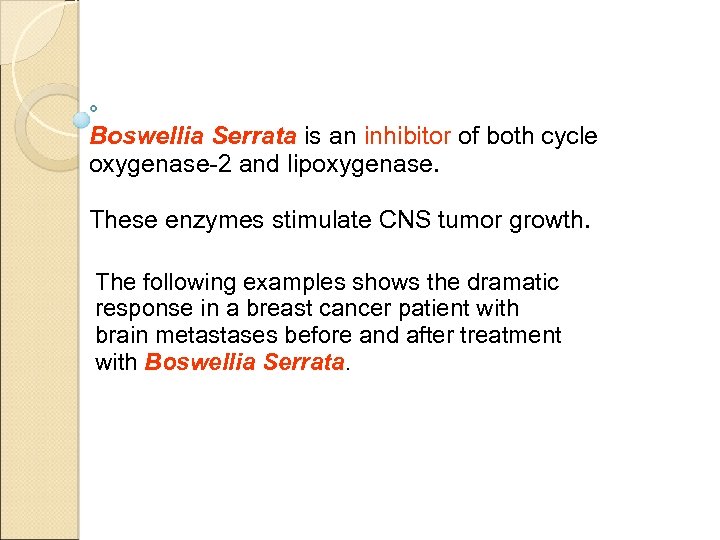 Boswellia Serrata is an inhibitor of both cycle oxygenase-2 and lipoxygenase.

These enzymes stimulate CNS tumor growth.

The following examples shows the dramatic response in a breast cancer patient with brain metastases before and after treatment with Boswellia Serrata.